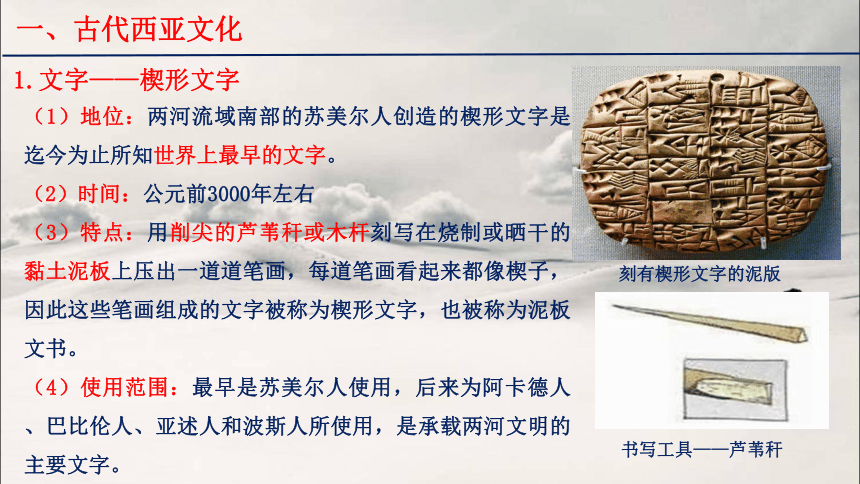 一、古代西亚文化

1. 文字——楔形文字

（1）地位：两河流域南部的苏美尔人创造的楔形文字是迄今为止所知世界上最早的文字。

（2）时间：公元前3000年左右

（3）特点：用削尖的芦苇秆或木杆刻写在烧制或晒干的黏土泥板上压出一道道笔画，每道笔画看起来都像楔子，因此这些笔画组成的文字被称为楔形文字，也被称为泥板文书。

（4）使用范围：最早是苏美尔人使用，后来为阿卡德人、巴比伦人、亚述人和波斯人所使用，是承载两河文明的主要文字。

刻有楔形文字的泥版

书写工具——芦苇秆